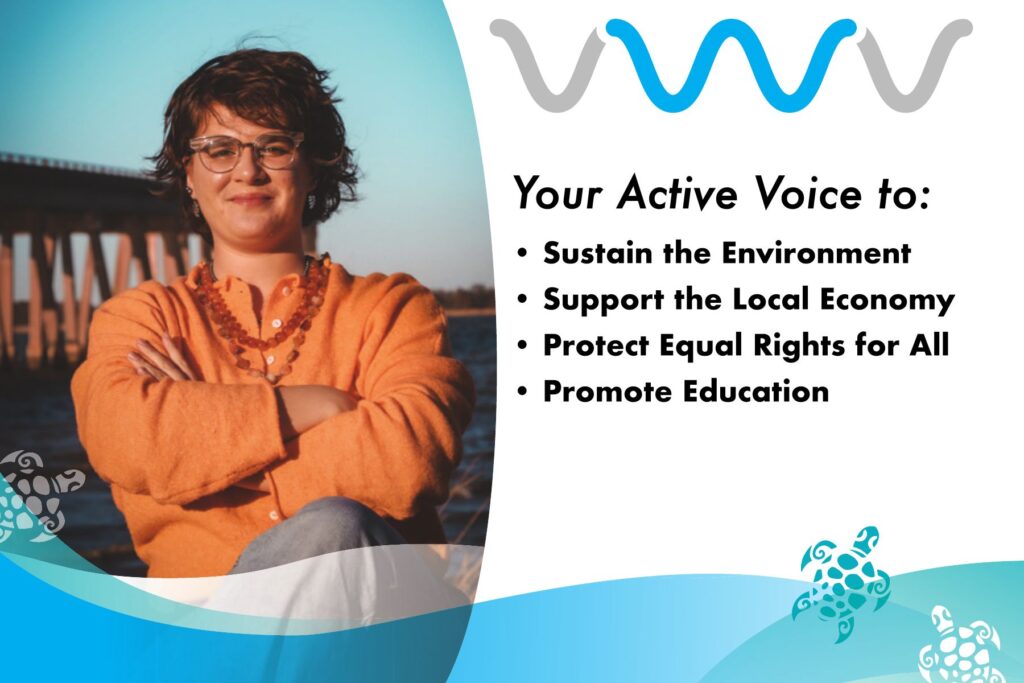 Your Active Voice to:

• Sustain the Environment
• Support the Local Economy
• Protect Equal Rights for All
• Promote Education